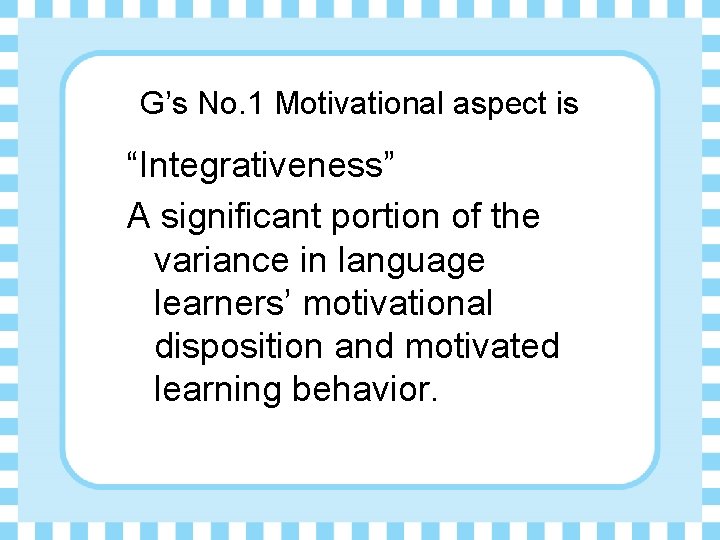 G’s No.1 Motivational aspect is

“Integrativeness”

A significant portion of the variance in language learners’ motivational disposition and motivated learning behavior.